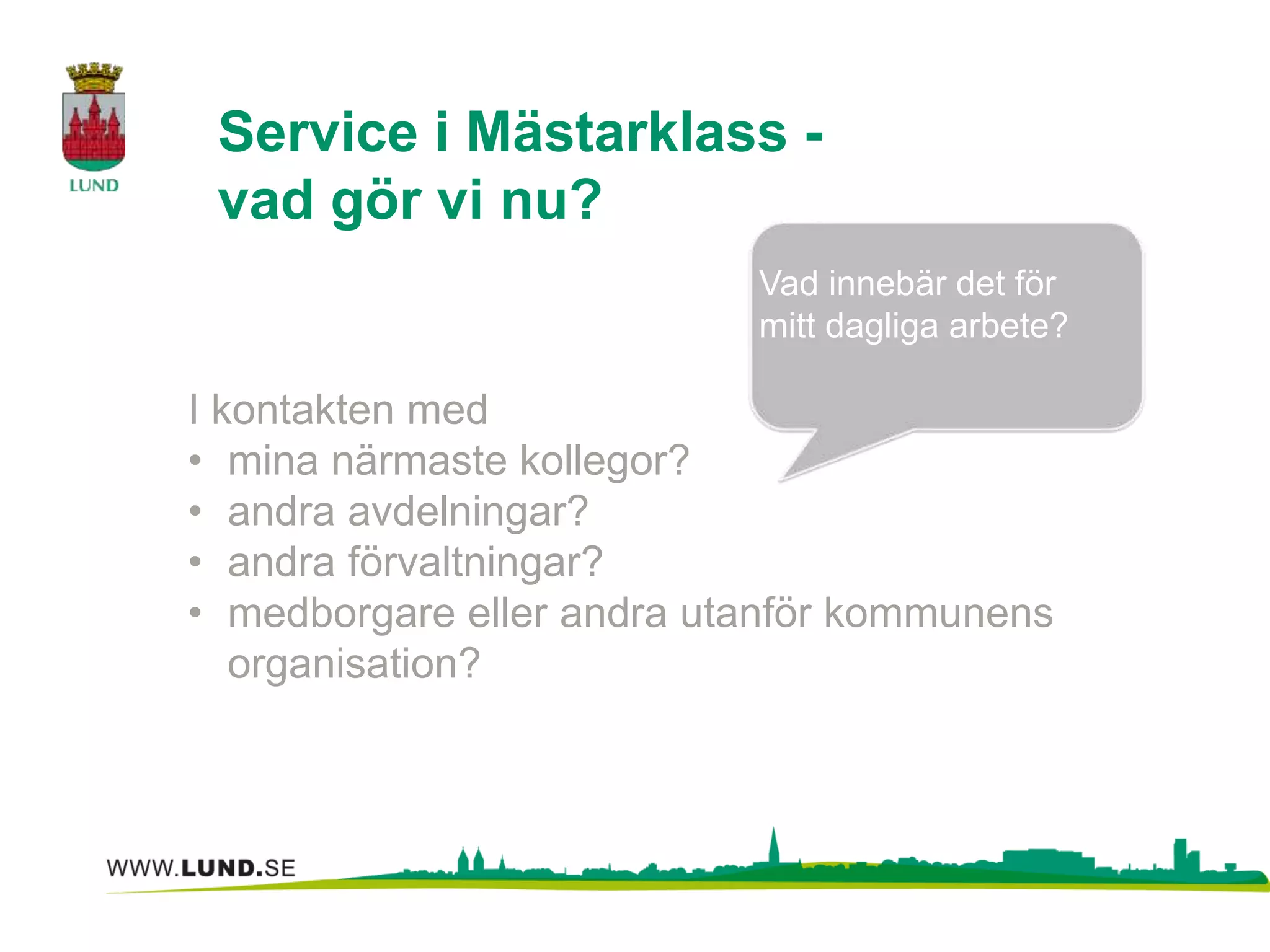 LUND

Service i Mästarklass - vad gör vi nu?

Vad innebär det för mitt dagliga arbete?

I kontakten med
• mina närmaste kollegor?
• andra avdelningar?
• andra förvaltningar?
• medborgare eller andra utanför kommunens organisation?

WWW.LUND.SE